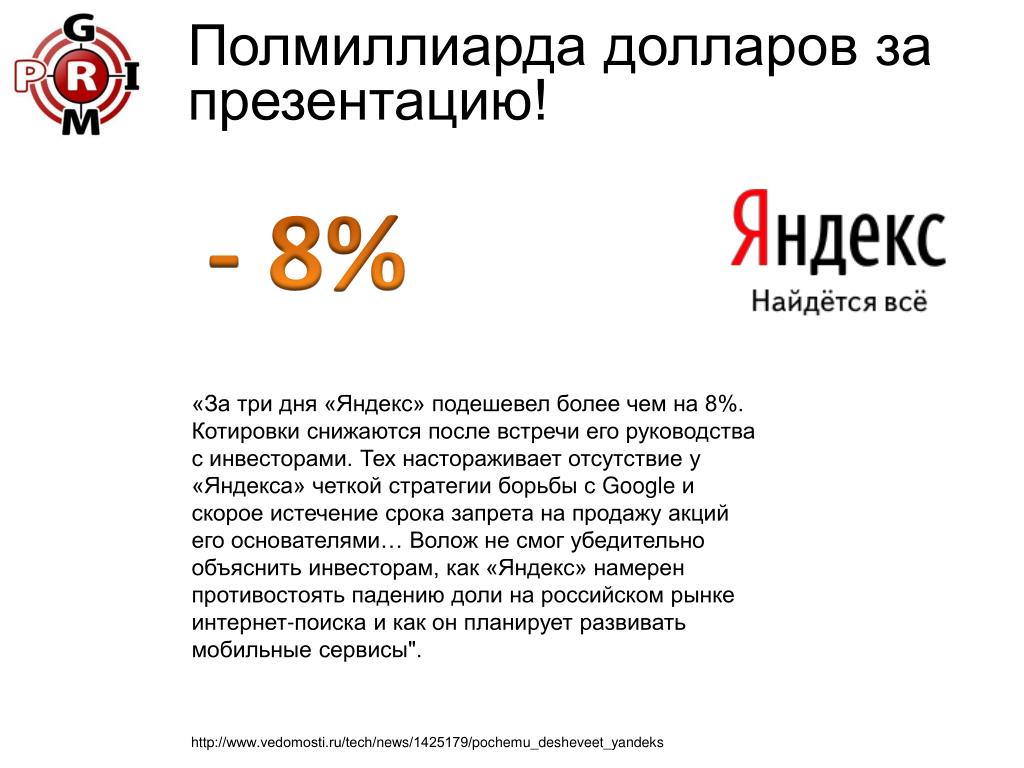 G
P R I
M

Полмиллиарда долларов за презентацию!

- 8%

Яндекс
Найдётся всё

«За три дня «Яндекс» подешевел более чем на 8%. Котировки снижаются после встречи его руководства с инвесторами. Тех настораживает отсутствие у «Яндекса» четкой стратегии борьбы с Google и скорое истечение срока запрета на продажу акций его основателями… Волож не смог убедительно объяснить инвесторам, как «Яндекс» намерен противостоять падению доли на российском рынке интернет-поиска и как он планирует развивать мобильные сервисы".

http://www.vedomosti.ru/tech/news/1425179/pochemu_desheveet_yandeks